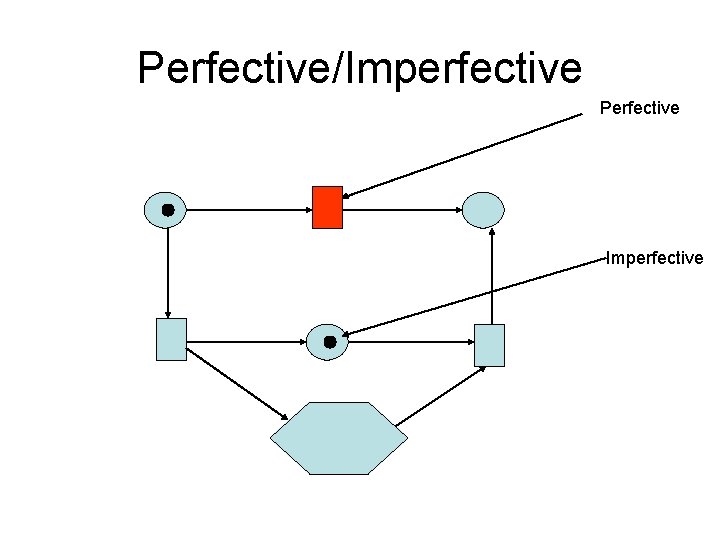 Perfective/Imperfective

Perfective

Imperfective